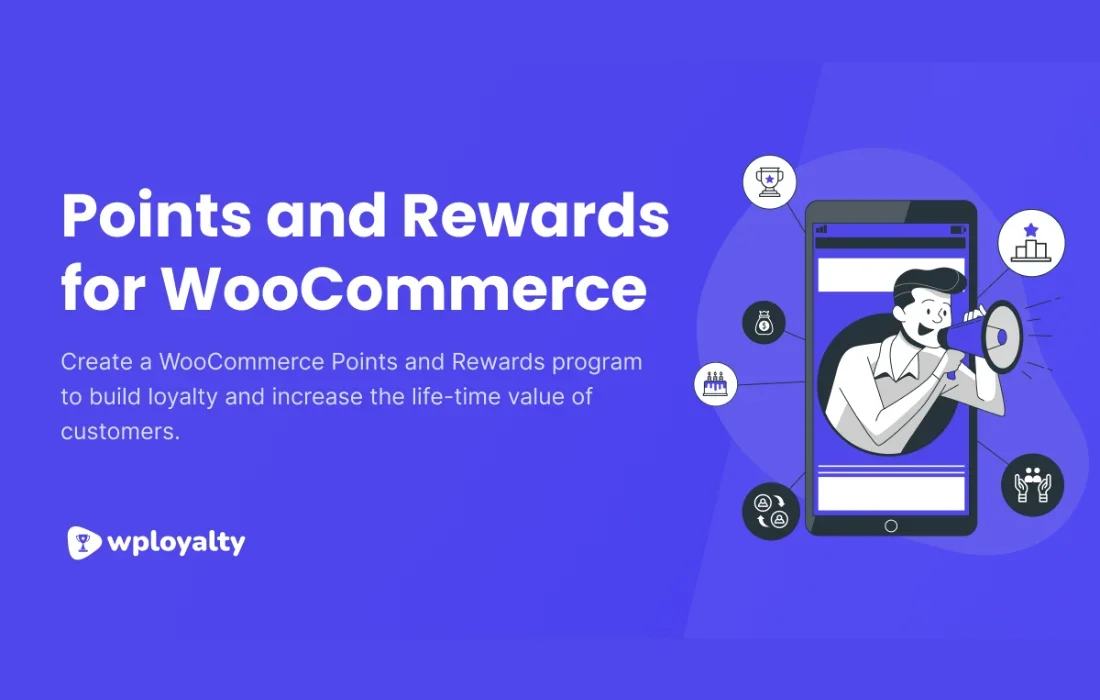 Points and Rewards for WooCommerce

Create a WooCommerce Points and Rewards program to build loyalty and increase the life-time value of customers.

wployalty